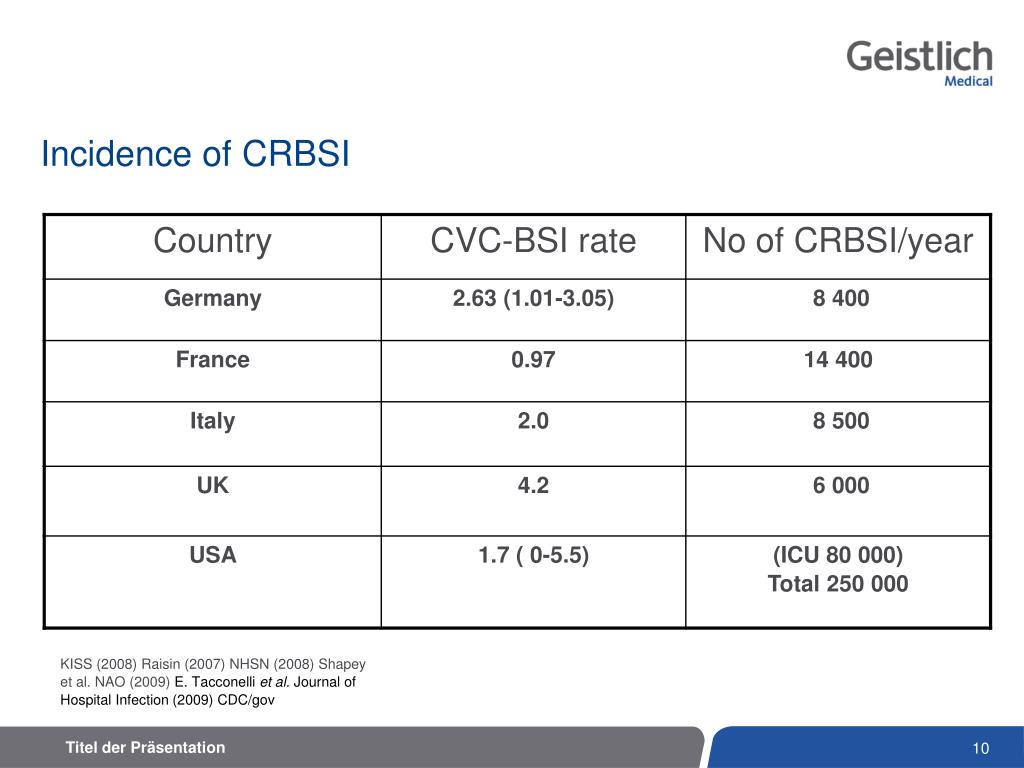 Geistlich
Medical

Incidence of CRBSI

| Country | CVC-BSI rate | No of CRBSI/year |
|---|---|---|
| Germany | 2.63 (1.01-3.05) | 8 400 |
| France | 0.97 | 14 400 |
| Italy | 2.0 | 8 500 |
| UK | 4.2 | 6 000 |
| USA | 1.7 ( 0-5.5) | (ICU 80 000) Total 250 000 |

KISS (2008) Raisin (2007) NHSN (2008) Shapey et al. NAO (2009) E. Tacconelli et al. Journal of Hospital Infection (2009) CDC/gov

Titel der Präsentation

10